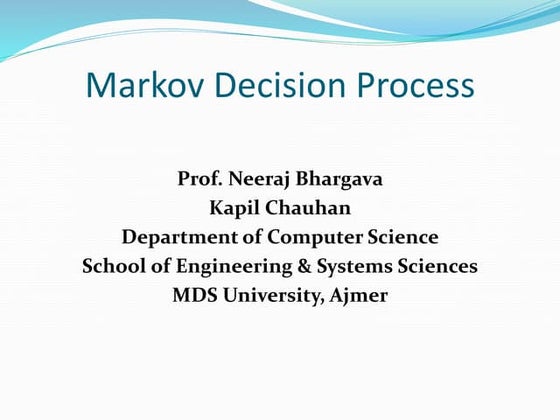 Markov Decision Process

Prof. Neeraj Bhargava
Kapil Chauhan
Department of Computer Science
School of Engineering & Systems Sciences
MDS University, Ajmer